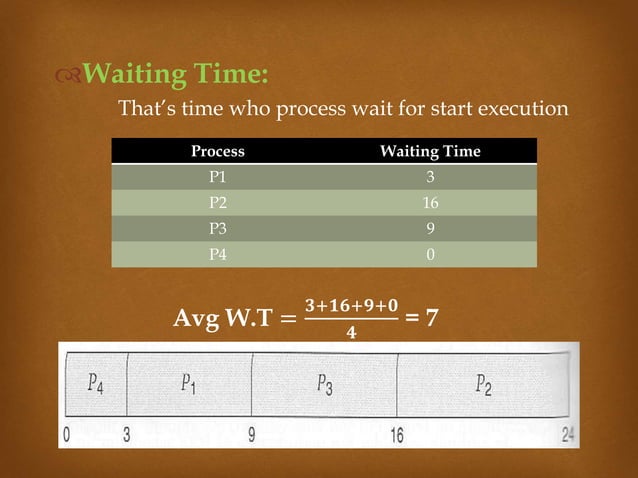 Waiting Time:

That's time who process wait for start execution

| Process | Waiting Time |
|---|---|
| P1 | 3 |
| P2 | 16 |
| P3 | 9 |
| P4 | 0 |

Avg W.T $= \frac{3+16+9+0}{4} = 7$

$P_4$ $P_1$ $P_3$ $P_2$

0 3 9 16 24